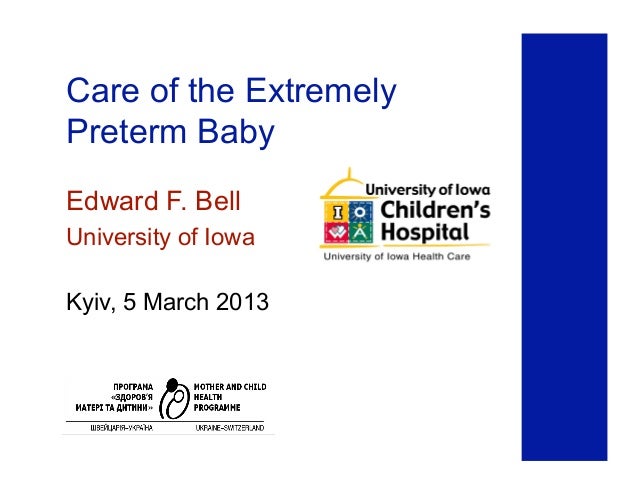 Care of the Extremely Preterm Baby

Edward F. Bell
University of Iowa

University of Iowa Children's Hospital
University of Iowa Health Care

Kyiv, 5 March 2013

ПРОГРАМА «ЗДОРОВ'Я МАТЕРІ ТА ДИТИНИ»
MOTHER AND CHILD HEALTH PROGRAMME
ШВЕЙЦАРІЯ–УКРАЇНА
UKRAINE–SWITZERLAND